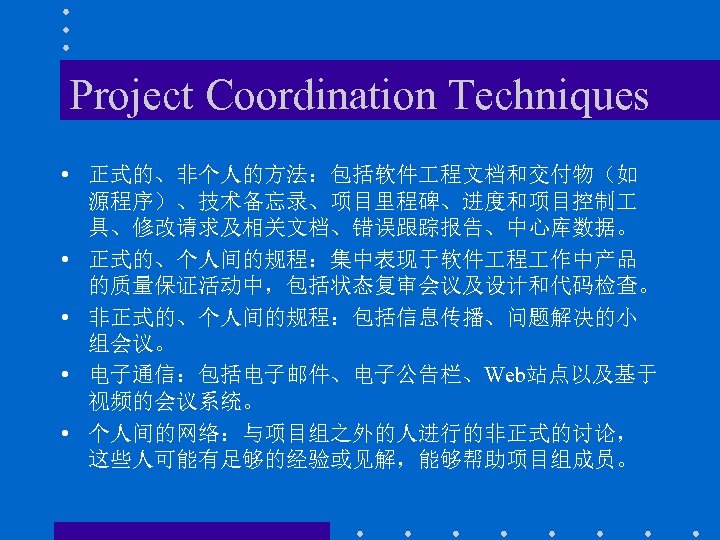 Project Coordination Techniques

• 正式的、非个人的方法：包括软件工程文档和交付物（如源程序）、技术备忘录、项目里程碑、进度和项目控制工具、修改请求及相关文档、错误跟踪报告、中心库数据。

• 正式的、个人间的规程：集中表现于软件工程工作中产品的质量保证活动中，包括状态复审会议及设计和代码检查。

• 非正式的、个人间的规程：包括信息传播、问题解决的小组会议。

• 电子通信：包括电子邮件、电子公告栏、Web站点以及基于视频的会议系统。

• 个人间的网络：与项目组之外的人进行的非正式的讨论，这些人可能有足够的经验或见解，能够帮助项目组成员。